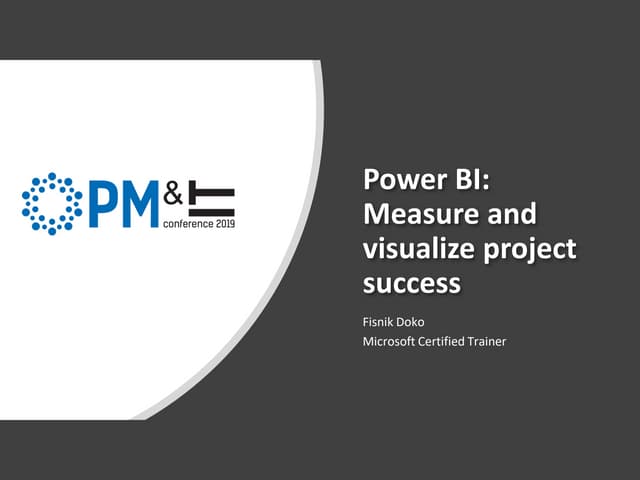 PM & IT
conference 2019

Power BI: Measure and visualize project success

Fisnik Doko
Microsoft Certified Trainer